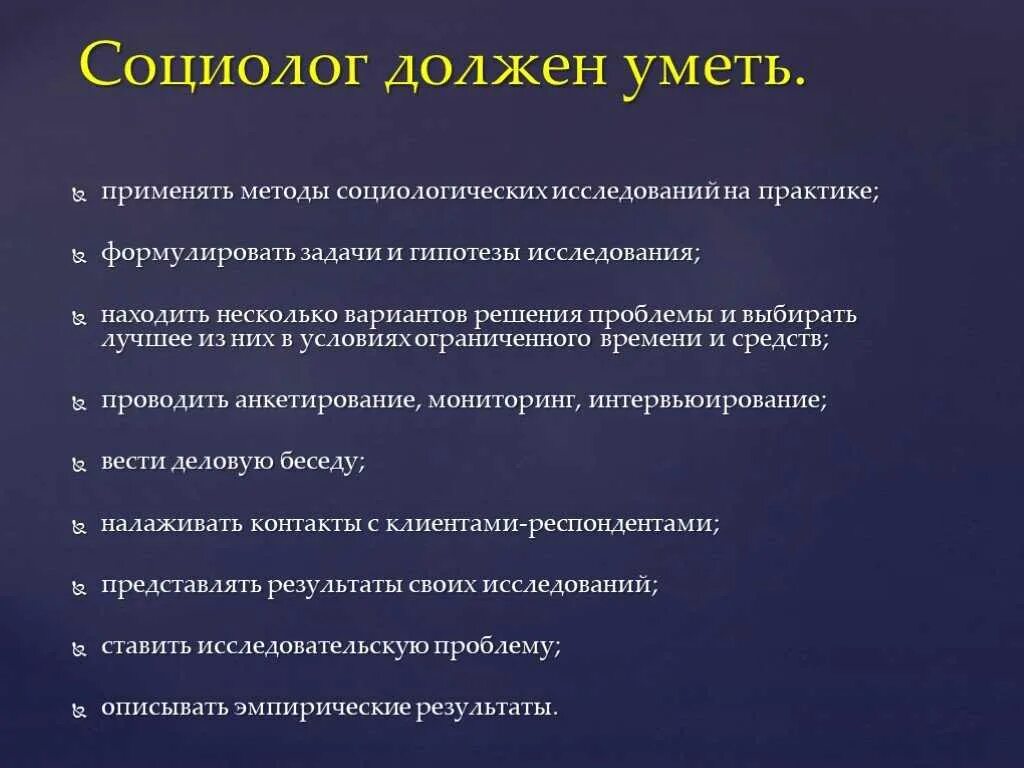 Социолог должен уметь.

применять методы социологических исследований на практике;

формулировать задачи и гипотезы исследования;

находить несколько вариантов решения проблемы и выбирать лучшее из них в условиях ограниченного времени и средств;

проводить анкетирование, мониторинг, интервьюирование;

вести деловую беседу;

налаживать контакты с клиентами-респондентами;

представлять результаты своих исследований;

ставить исследовательскую проблему;

описывать эмпирические результаты.